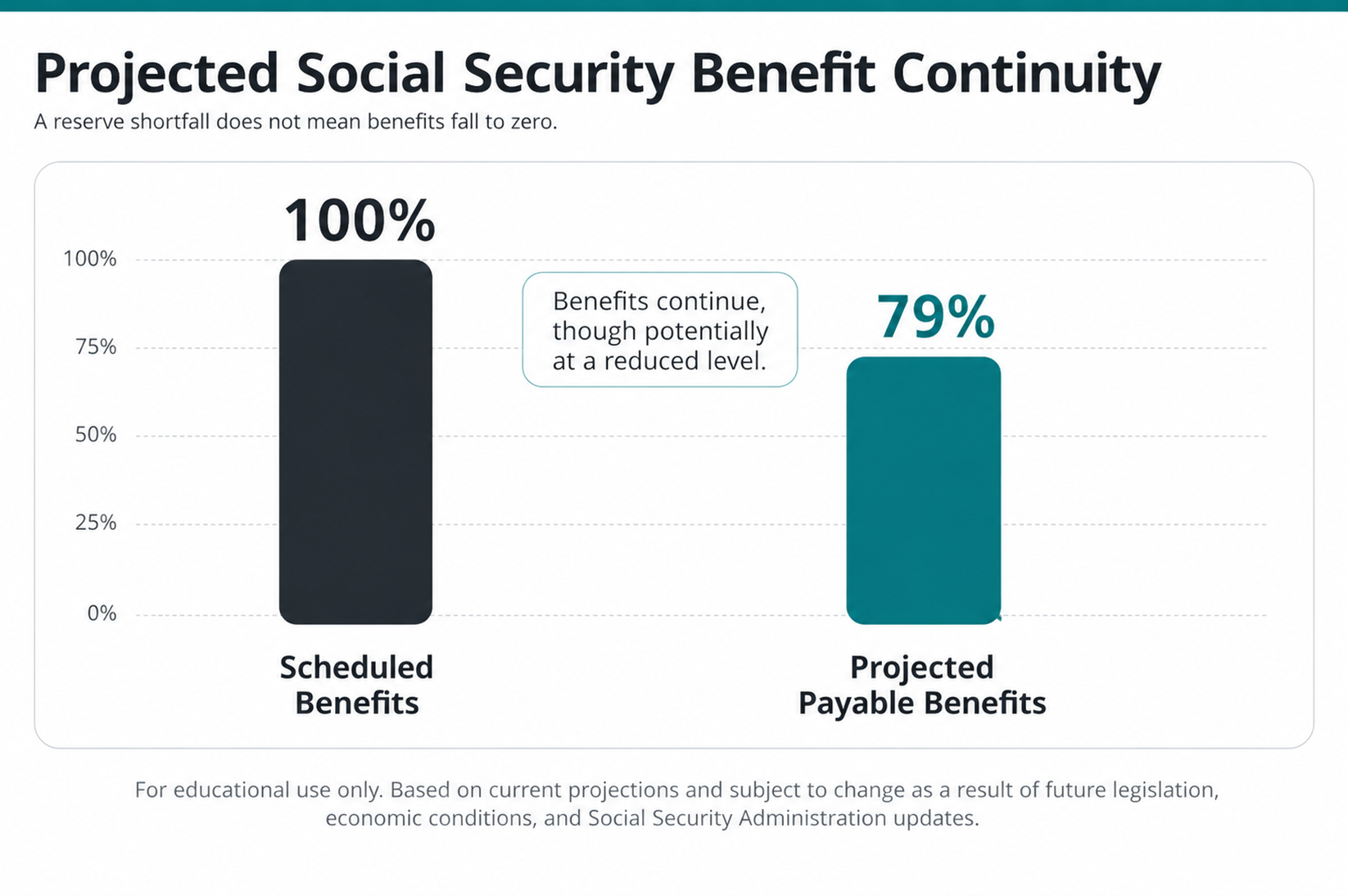 Projected Social Security Benefit Continuity

A reserve shortfall does not mean benefits fall to zero.

100%

100%
75%
50%
25%
0%

Benefits continue, though potentially at a reduced level.

79%

Scheduled Benefits

Projected Payable Benefits

For educational use only. Based on current projections and subject to change as a result of future legislation, economic conditions, and Social Security Administration updates.